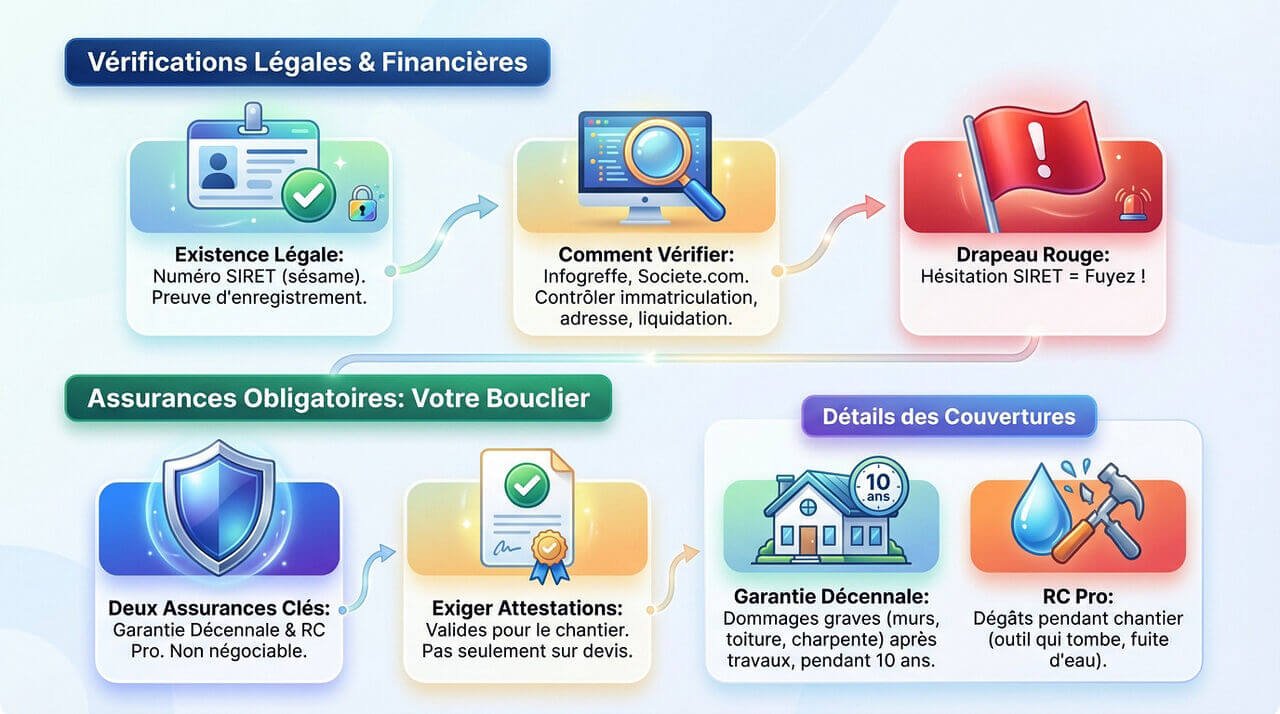 Vérifications Légales & Financières

Existence Légale:
Numéro SIRET (sésame). Preuve d'enregistrement.

Comment Vérifier:
Infogreffe, Societe.com. Contrôler immatriculation, adresse, liquidation.

Drapeau Rouge:
Hésitation SIRET = Fuyez !

Assurances Obligatoires: Votre Bouclier

Deux Assurances Clés:
Garantie Décennale & RC Pro. Non négociable.

Exiger Attestations:
Valides pour le chantier. Pas seulement sur devis.

Détails des Couvertures

10 ans

Garantie Décennale:
Dommages graves (murs, toiture, charpente) après travaux, pendant 10 ans.

RC Pro:
Dégâts pendant chantier (outil qui tombe, fuite d'eau).